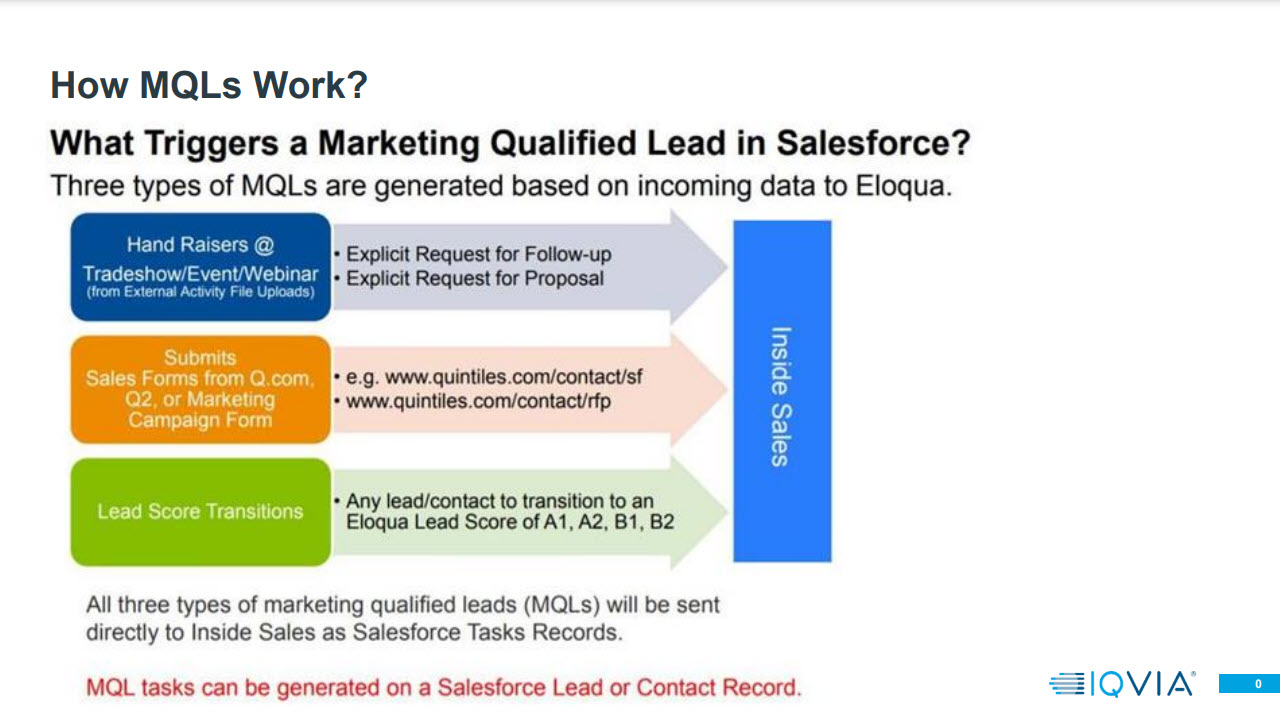 How MQLs Work?

What Triggers a Marketing Qualified Lead in Salesforce?

Three types of MQLs are generated based on incoming data to Eloqua.

Hand Raisers @ Tradeshow/Event/Webinar (from External Activity File Uploads)

• Explicit Request for Follow-up
• Explicit Request for Proposal

Submits Sales Forms from Q.com, Q2, or Marketing Campaign Form

• e.g. www.quintiles.com/contact/sf
• www.quintiles.com/contact/rfp

Lead Score Transitions

• Any lead/contact to transition to an Eloqua Lead Score of A1, A2, B1, B2

Inside Sales

All three types of marketing qualified leads (MQLs) will be sent directly to Inside Sales as Salesforce Tasks Records.

MQL tasks can be generated on a Salesforce Lead or Contact Record.

IQVIA®

0